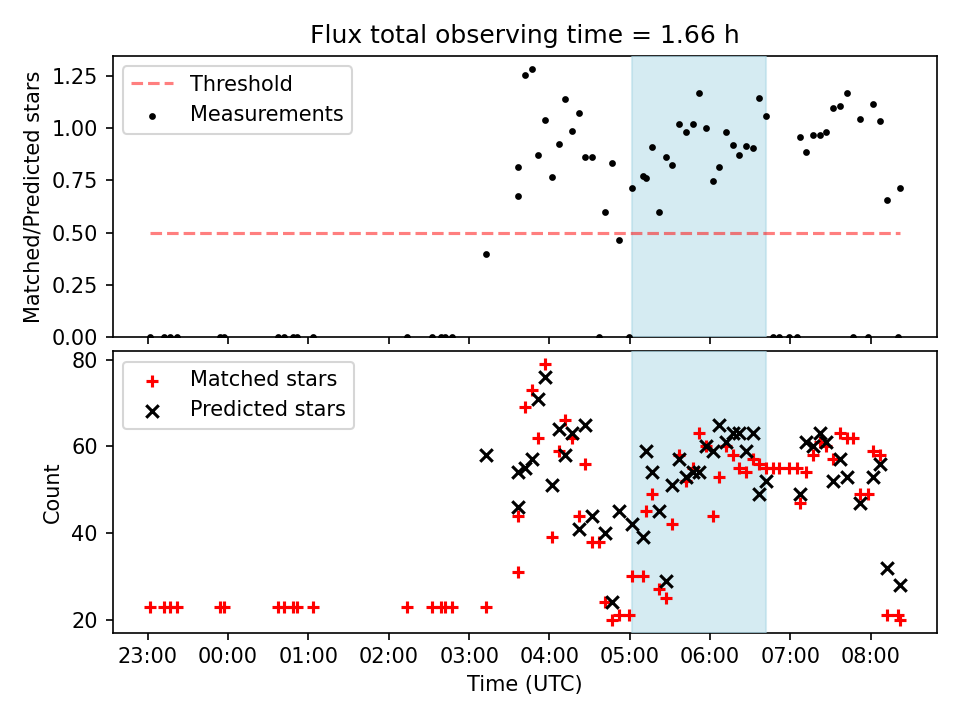 Flux total observing time = 1.66 h

Threshold
Measurements

Matched/Predicted stars

1.25
1.00
0.75
0.50
0.25
0.00

Matched stars
Predicted stars

Count

80
60
40
20

23:00 00:00 01:00 02:00 03:00 04:00 05:00 06:00 07:00 08:00

Time (UTC)